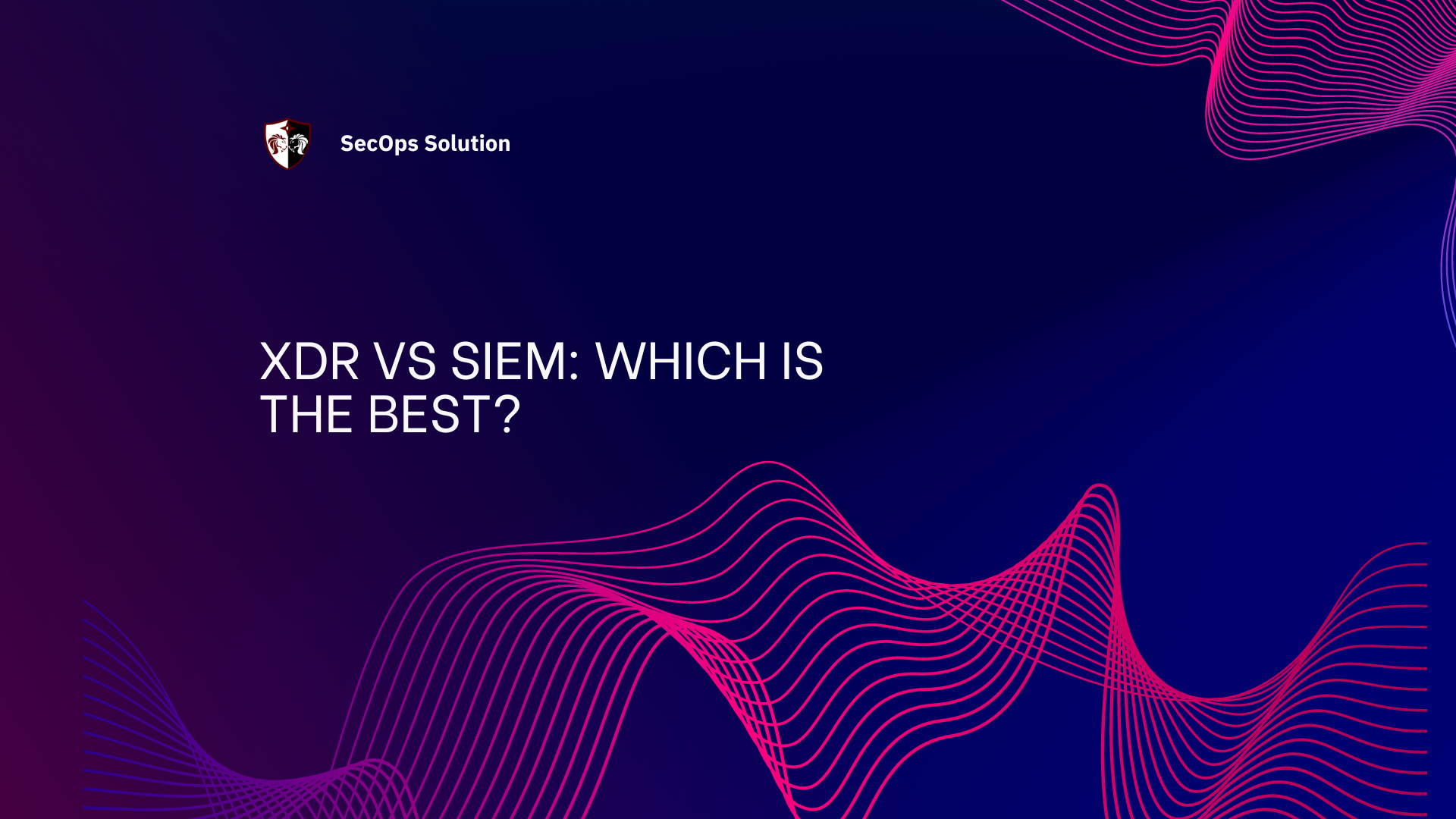 SecOps Solution

XDR VS SIEM: WHICH IS THE BEST?